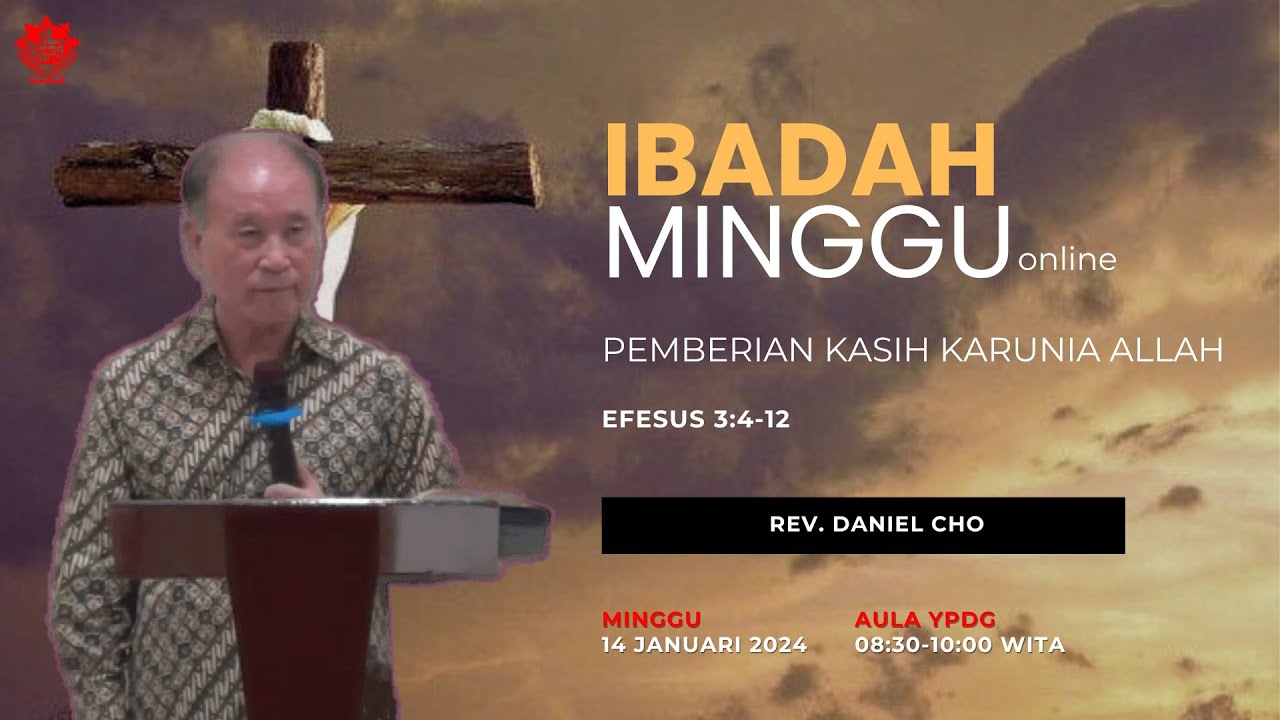 IBADAH
MINGGU online

PEMBERIAN KASIH KARUNIA ALLAH

EFESUS 3:4-12

REV. DANIEL CHO

MINGGU
14 JANUARI 2024

AULA YPDG
08:30-10:00 WITA